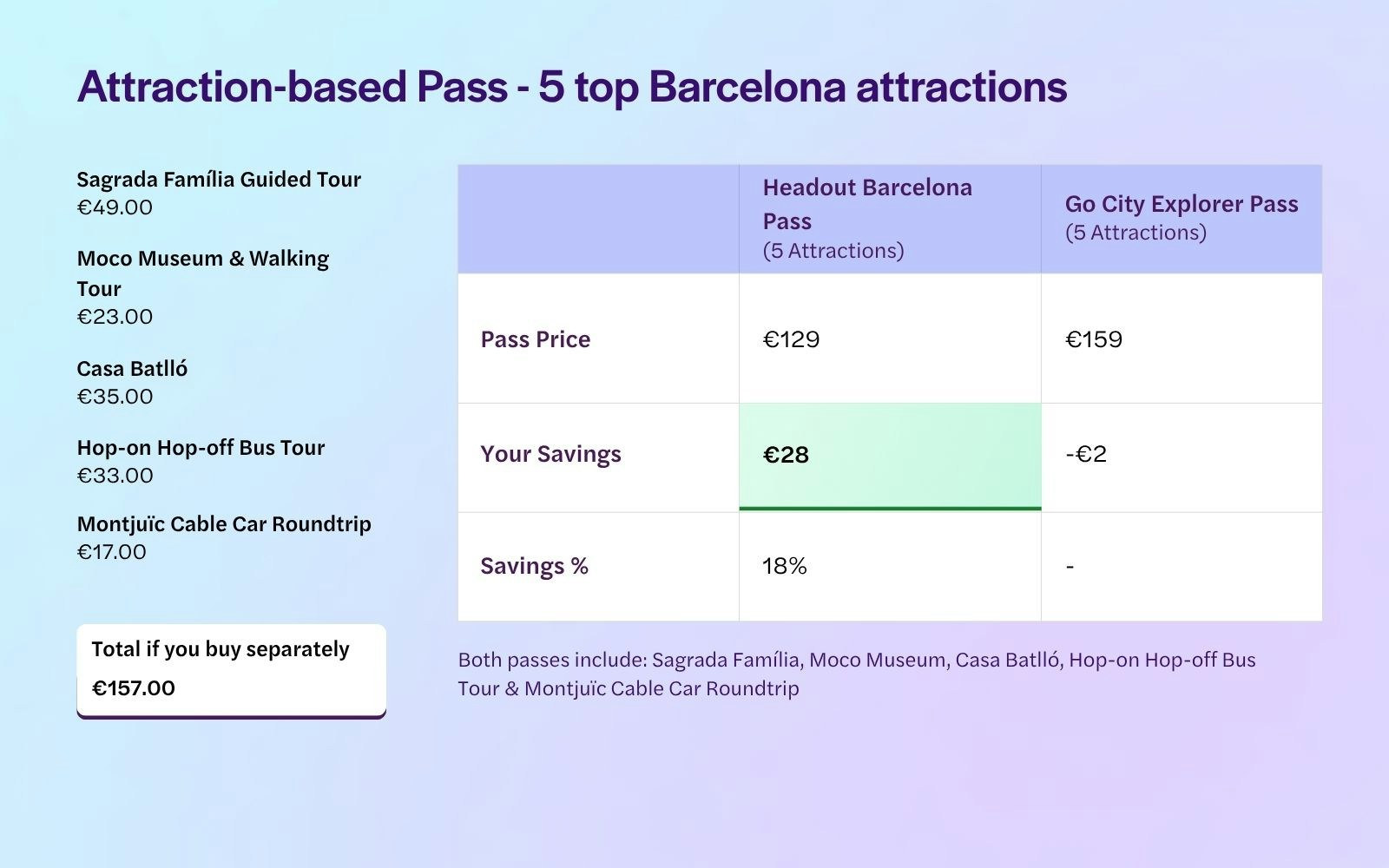 Attraction-based Pass - 5 top Barcelona attractions

Sagrada Família Guided Tour
€49.00

Moco Museum & Walking Tour
€23.00

Casa Batlló
€35.00

Hop-on Hop-off Bus Tour
€33.00

Montjuïc Cable Car Roundtrip
€17.00

Total if you buy separately
€157.00

| | Headout Barcelona Pass (5 Attractions) | Go City Explorer Pass (5 Attractions) |
|---|---|---|
| Pass Price | €129 | €159 |
| Your Savings | €28 | -€2 |
| Savings % | 18% | - |

Both passes include: Sagrada Família, Moco Museum, Casa Batlló, Hop-on Hop-off Bus Tour & Montjuïc Cable Car Roundtrip